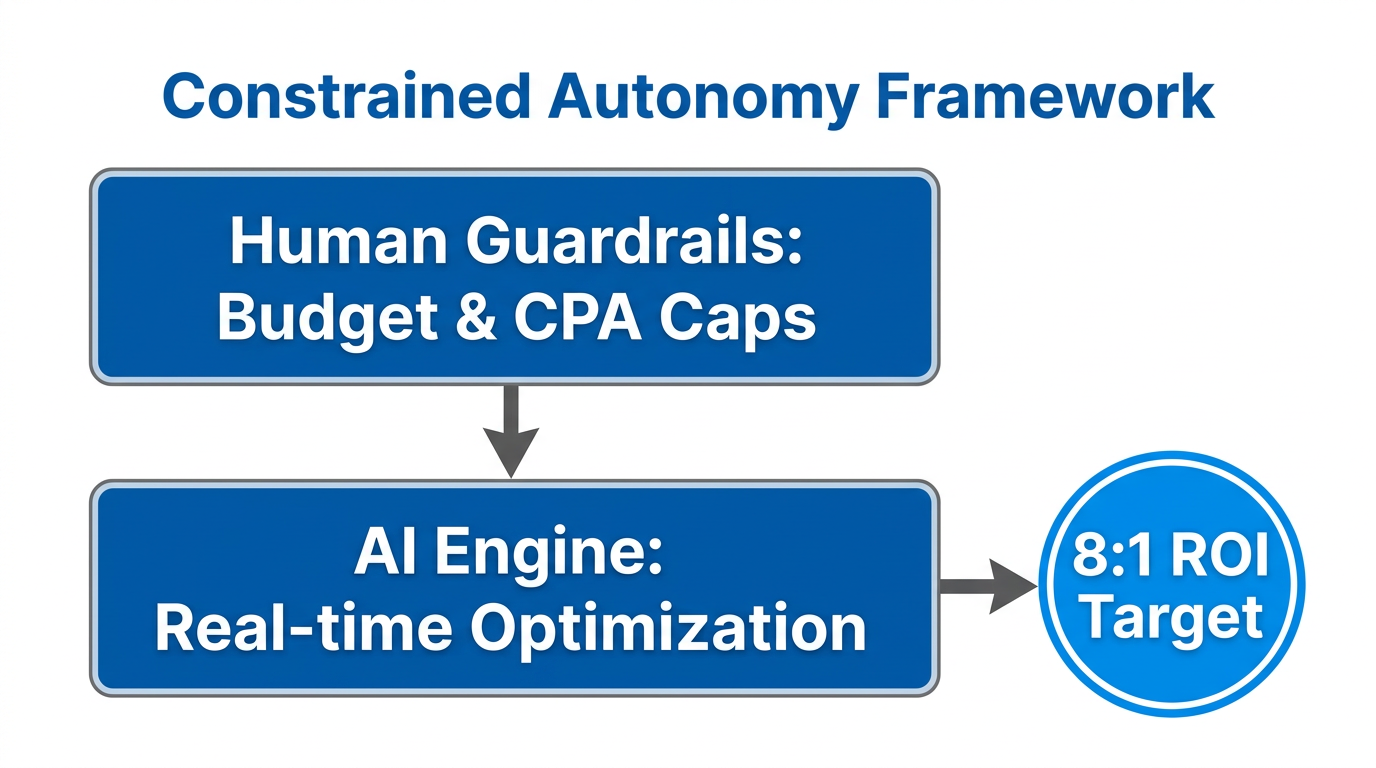 Constrained Autonomy Framework

Human Guardrails: Budget & CPA Caps

AI Engine: Real-time Optimization

8:1 ROI Target